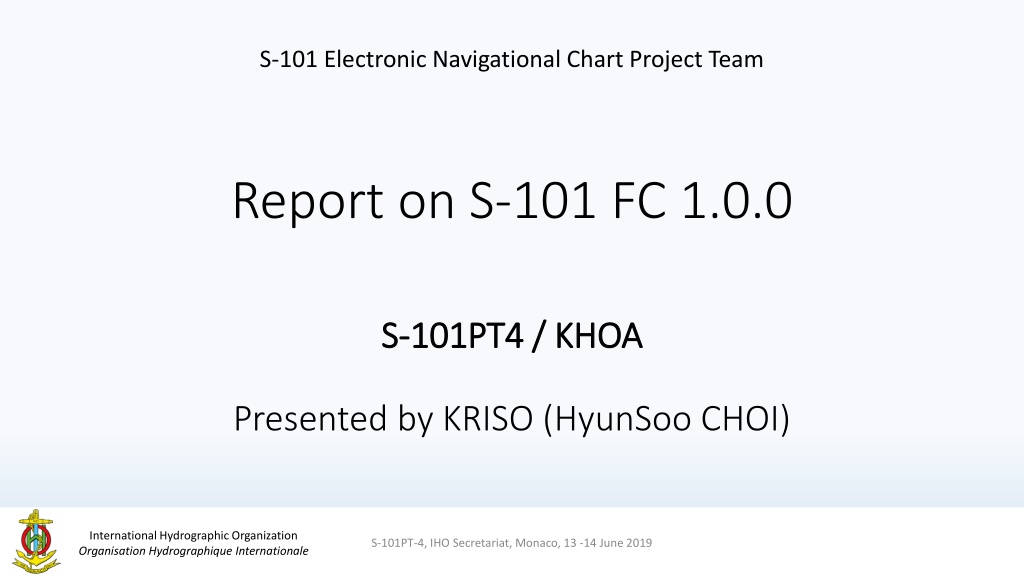 S-101 Electronic Navigational Chart Project Team

Report on S-101 FC 1.0.0

S-101PT4 / KHOA

Presented by KRISO (HyunSoo CHOI)

International Hydrographic Organization
Organisation Hydrographique Internationale

S-101PT-4, IHO Secretariat, Monaco, 13 -14 June 2019